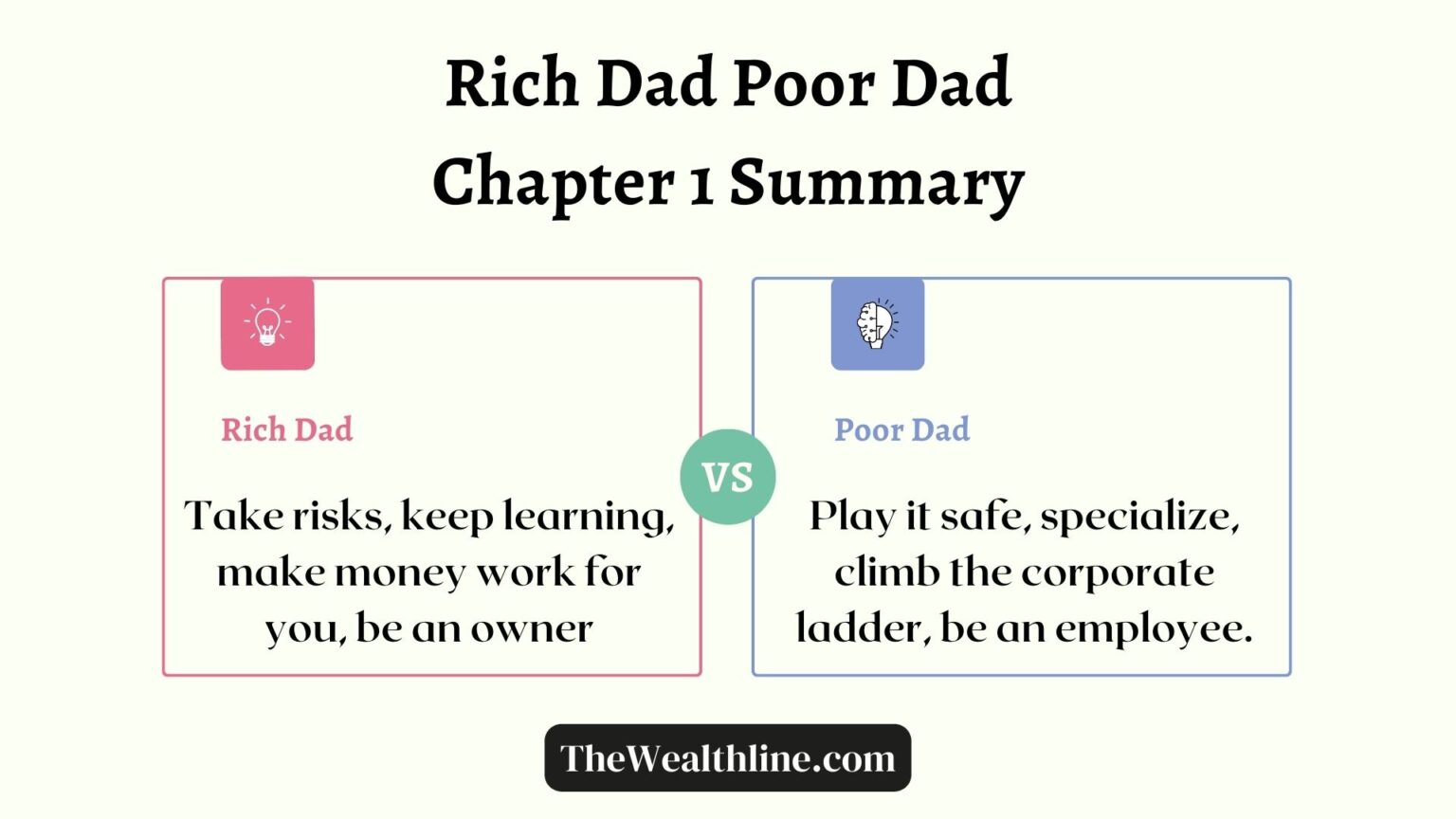 Rich Dad Poor Dad
Chapter 1 Summary

Rich Dad

Take risks, keep learning, make money work for you, be an owner

VS

Poor Dad

Play it safe, specialize, climb the corporate ladder, be an employee.

TheWealthline.com